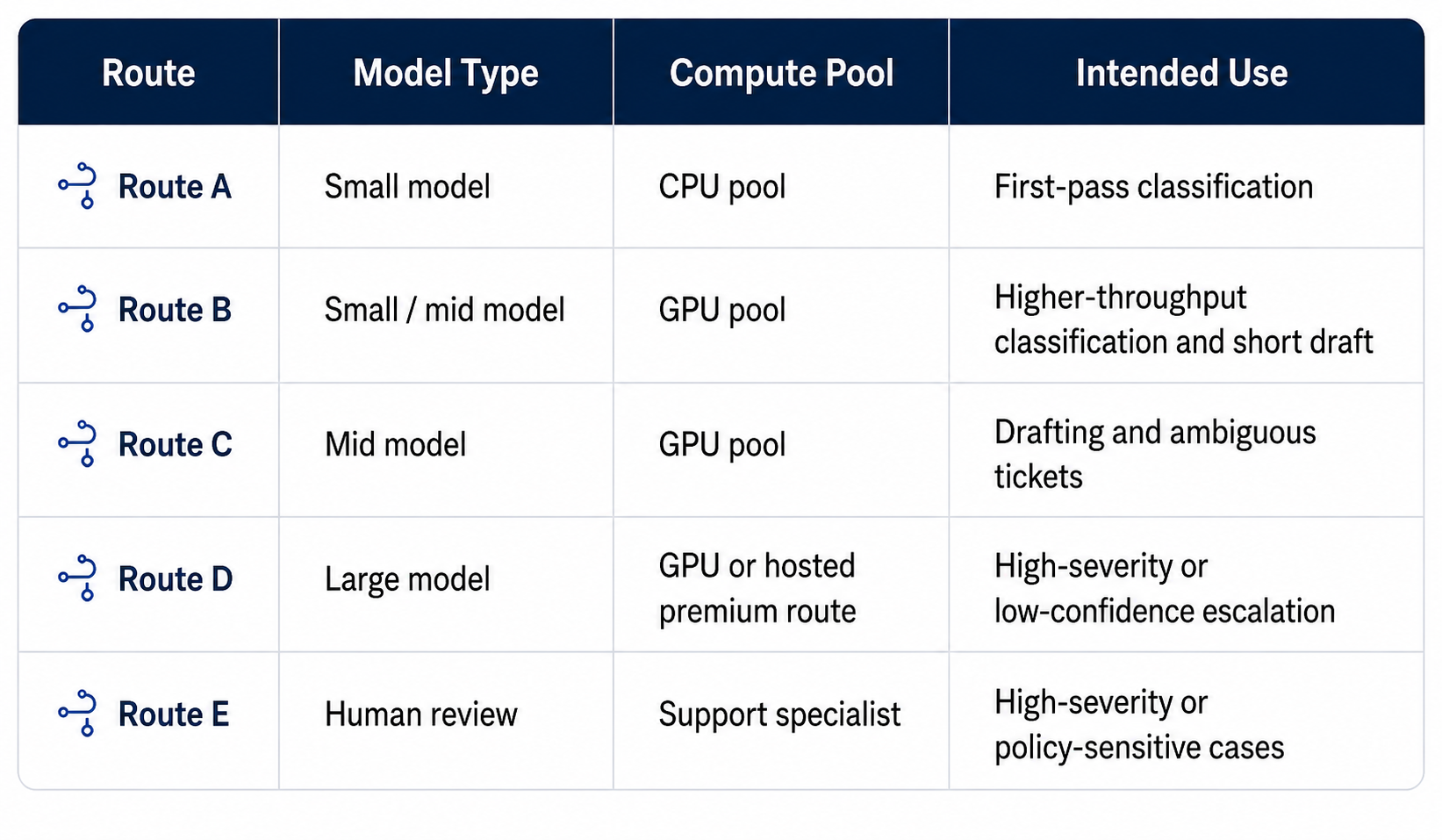 | Route | Model Type | Compute Pool | Intended Use |
|---|---|---|---|
| Route A | Small model | CPU pool | First-pass classification |
| Route B | Small / mid model | GPU pool | Higher-throughput classification and short draft |
| Route C | Mid model | GPU pool | Drafting and ambiguous tickets |
| Route D | Large model | GPU or hosted premium route | High-severity or low-confidence escalation |
| Route E | Human review | Support specialist | High-severity or policy-sensitive cases |